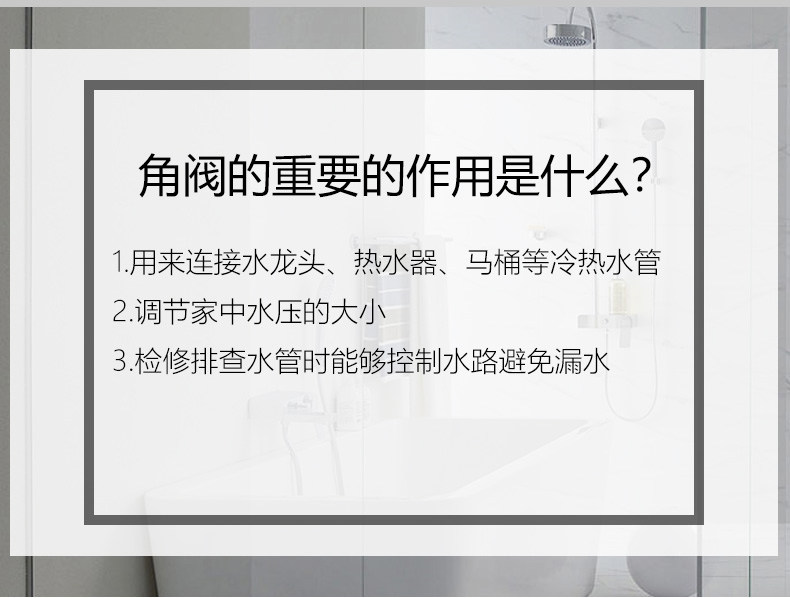 角阀的重要的作用是什么？

1.用来连接水龙头、热水器、马桶等冷热水管
2.调节家中水压的大小
3.检修排查水管时能够控制水路避免漏水